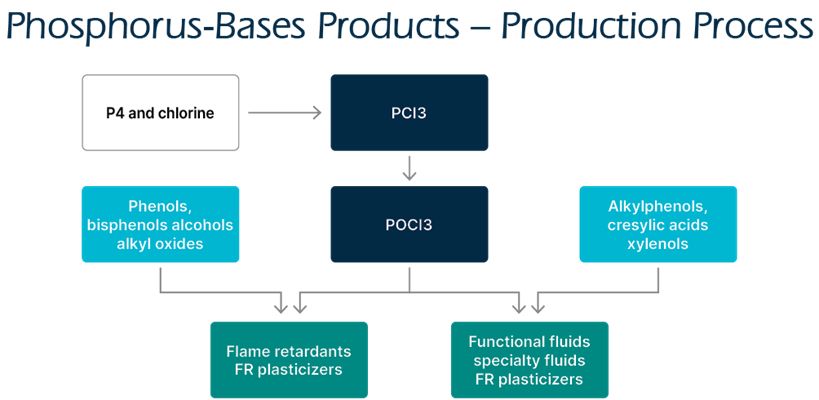 Phosphorus-Bases Products – Production Process

P4 and chlorine

PCl3

Phenols, bisphenols alcohols alkyl oxides

POCl3

Alkylphenols, cresylic acids xylenols

Flame retardants FR plasticizers

Functional fluids specialty fluids FR plasticizers